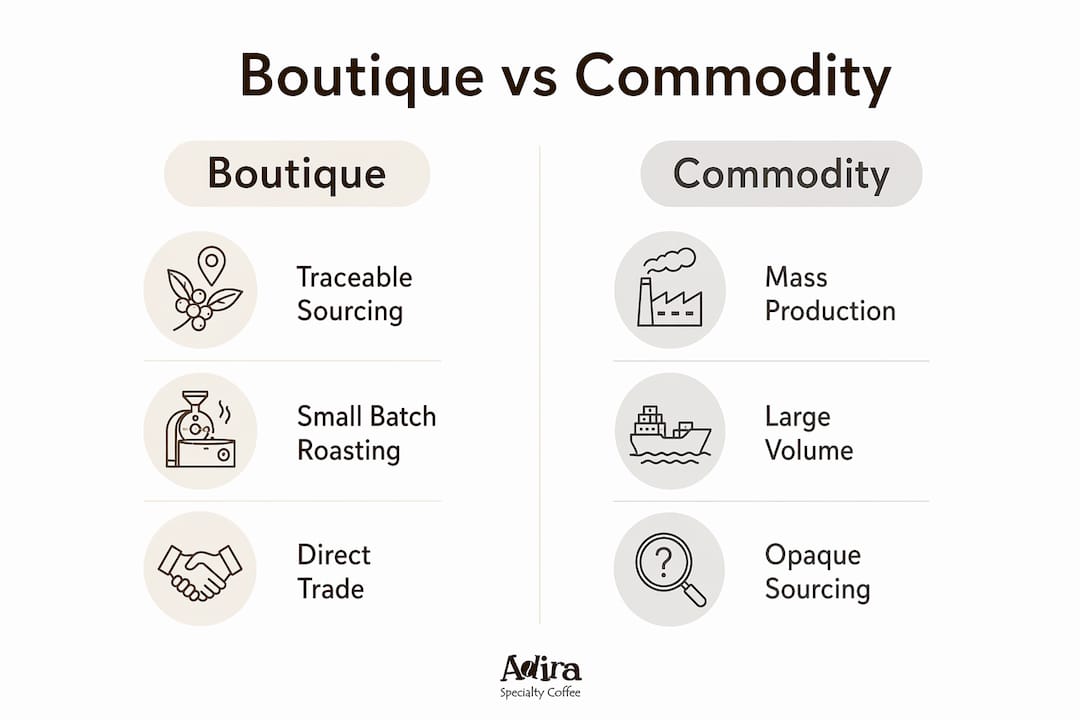 Boutique vs Commodity

Boutique

Traceable Sourcing

Small Batch Roasting

Direct Trade

Commodity

Mass Production

Large Volume

Opaque Sourcing

Adira
Specialty Coffee